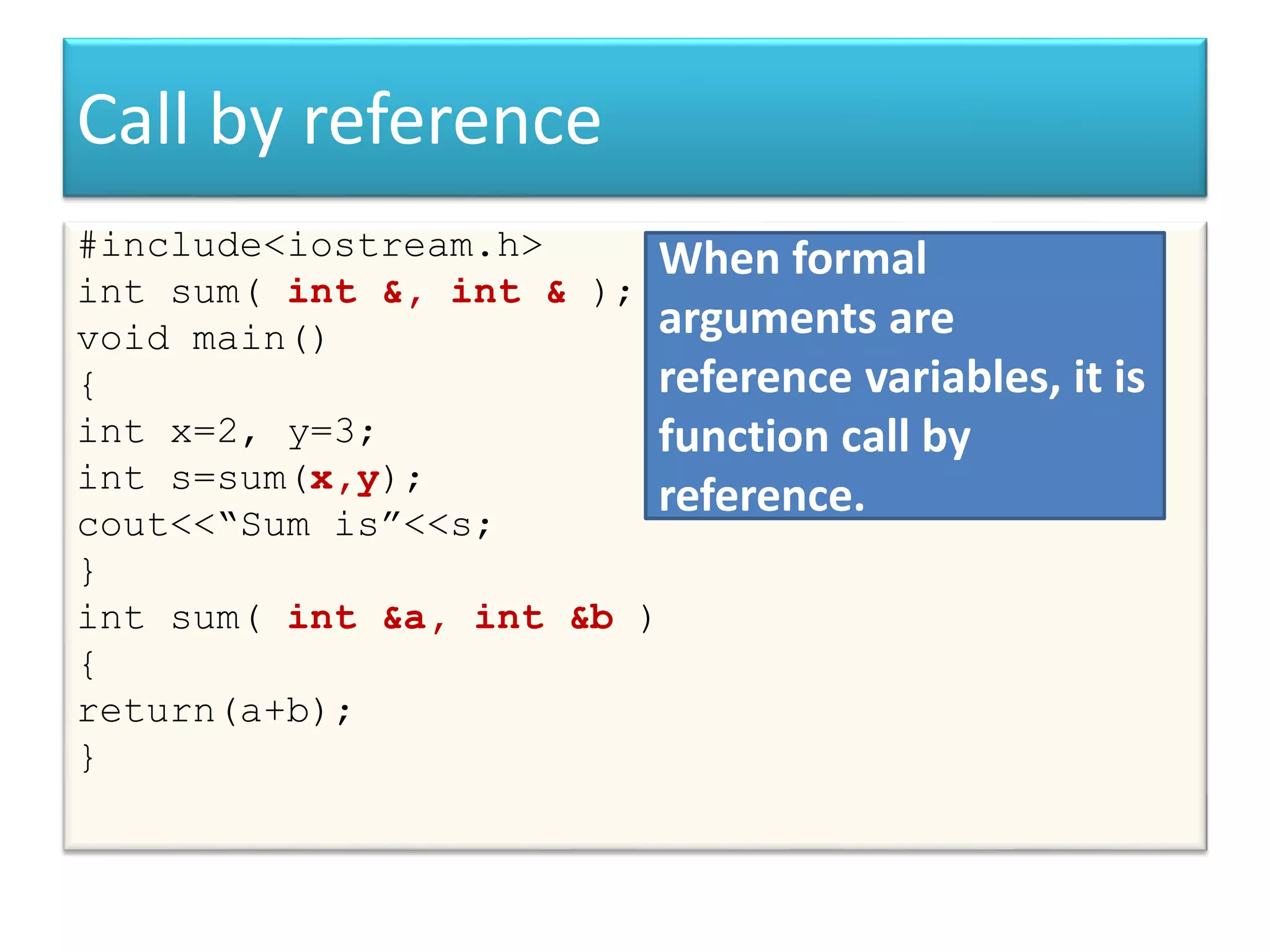 Call by reference

#include<iostream.h>
int sum( int &, int & );
void main()
{
int x=2, y=3;
int s=sum(x,y);
cout<<“Sum is”<<s;
}
int sum( int &a, int &b )
{
return(a+b);
}

When formal arguments are reference variables, it is function call by reference.